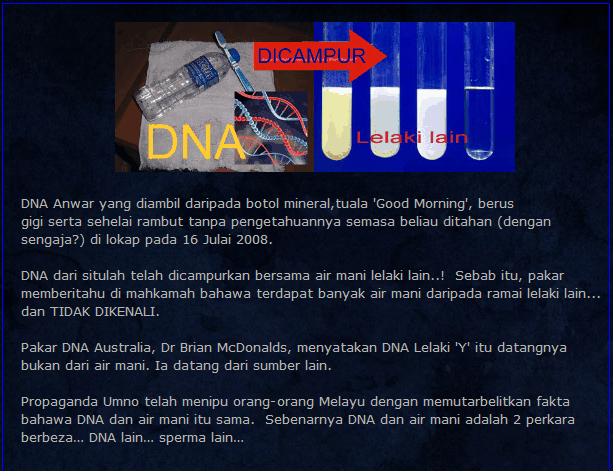 DICAMPUR

DNA

Lelaki lain

DNA Anwar yang diambil daripada botol mineral,tuala 'Good Morning', berus gigi serta sehelai rambut tanpa pengetahuannya semasa beliau ditahan (dengan sengaja?) di lokap pada 16 Julai 2008.

DNA dari situlah telah dicampurkan bersama air mani lelaki lain..! Sebab itu, pakar memberitahu di mahkamah bahawa terdapat banyak air mani daripada ramai lelaki lain... dan TIDAK DIKENALI.

Pakar DNA Australia, Dr Brian McDonalds, menyatakan DNA Lelaki 'Y' itu datangnya bukan dari air mani. Ia datang dari sumber lain.

Propaganda Umno telah menipu orang-orang Melayu dengan memutarbelitkan fakta bahawa DNA dan air mani itu sama. Sebenarnya DNA dan air mani adalah 2 perkara berbeza... DNA lain... sperma lain...